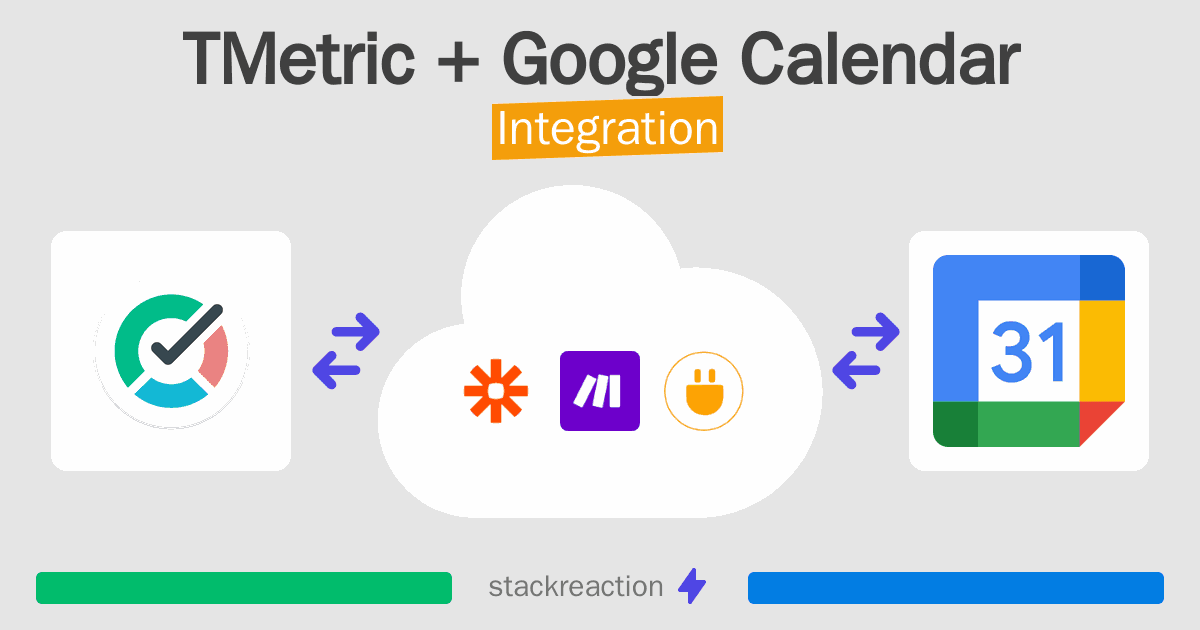 TMetric + Google Calendar
Integration

31

stackreaction